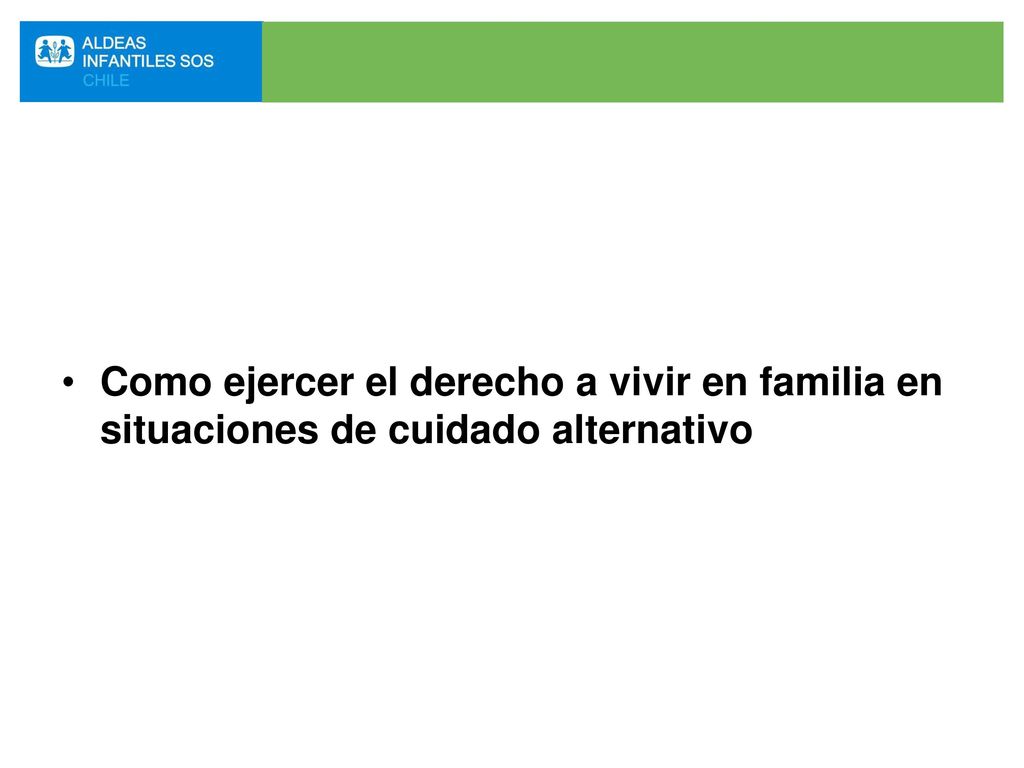 ALDEAS
INFANTILES SOS
CHILE

• Como ejercer el derecho a vivir en familia en situaciones de cuidado alternativo